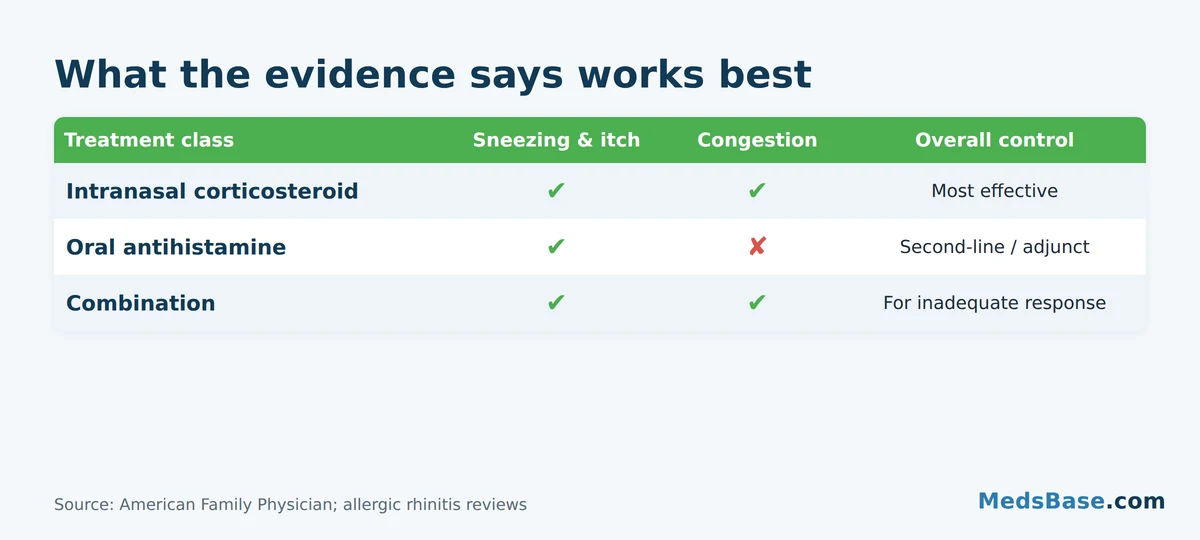 What the evidence says works best

| Treatment class | Sneezing & itch | Congestion | Overall control |
|---|---|---|---|
| Intranasal corticosteroid | ✔ | ✔ | Most effective |
| Oral antihistamine | ✔ | ✘ | Second-line / adjunct |
| Combination | ✔ | ✔ | For inadequate response |

Source: American Family Physician; allergic rhinitis reviews

MedsBase.com